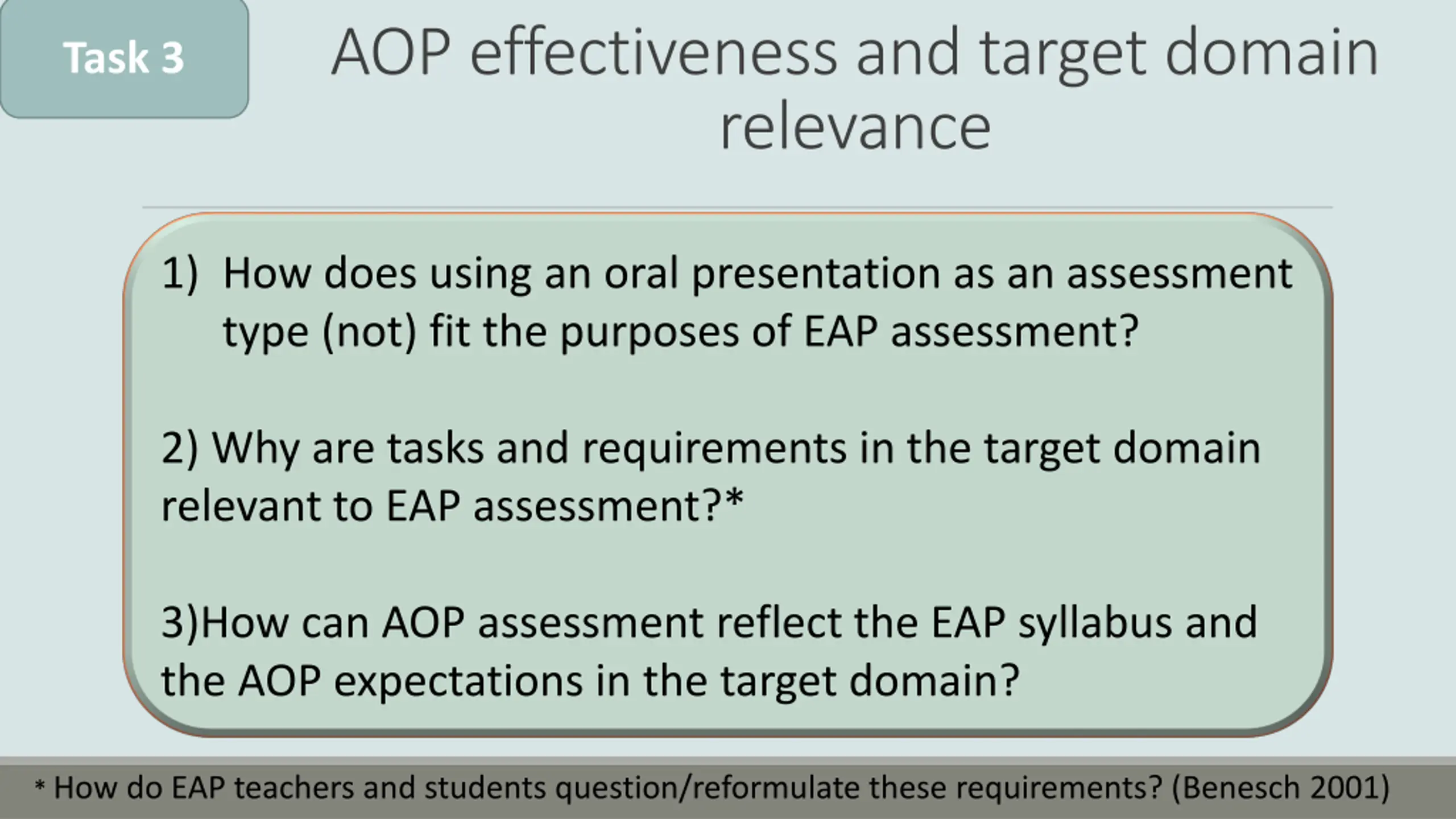 Task 3

AOP effectiveness and target domain relevance

1) How does using an oral presentation as an assessment type (not) fit the purposes of EAP assessment?

2) Why are tasks and requirements in the target domain relevant to EAP assessment?*

3)How can AOP assessment reflect the EAP syllabus and the AOP expectations in the target domain?

* How do EAP teachers and students question/reformulate these requirements? (Benesch 2001)